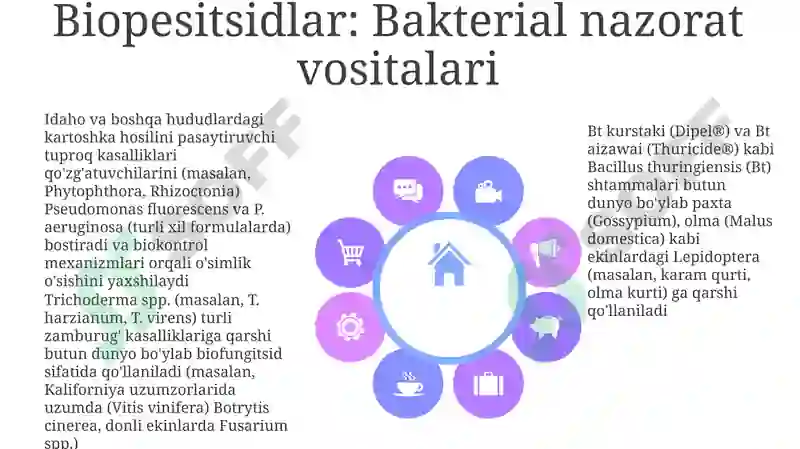 Biopesitsidlar: Bakterial nazorat vositalari

Idaho va boshqa hududlardagi kartoshka hosilini pasaytiruvchi tuproq kasalliklari qo'zg'atuvchilarini (masalan, Phytophthora, Rhizoctonia) Pseudomonas fluorescens va P. aeruginosa (turli xil formulalarda) bostiradi va biokontrol mexanizmlari orqali o'simlik o'sishini yaxshilaydi Trichoderma spp. (masalan, T. harzianum, T. virens) turli zamburug' kasalliklariga qarshi butun dunyo bo'ylab biofungitsid sifatida qo'llaniladi (masalan, Kaliforniya uzumzorlarida uzumda (Vitis vinifera) Botrytis cinerea, donli ekinlarda Fusarium spp.)

Bt kurstaki (Dipel®) va Bt aizawai (Thuricide®) kabi Bacillus thuringiensis (Bt) shtammalari butun dunyo bo'ylab paxta (Gossypium), olma (Malus domestica) kabi ekinlardagi Lepidoptera (masalan, karam qurti, olma kurti) ga qarshi qo'llaniladi